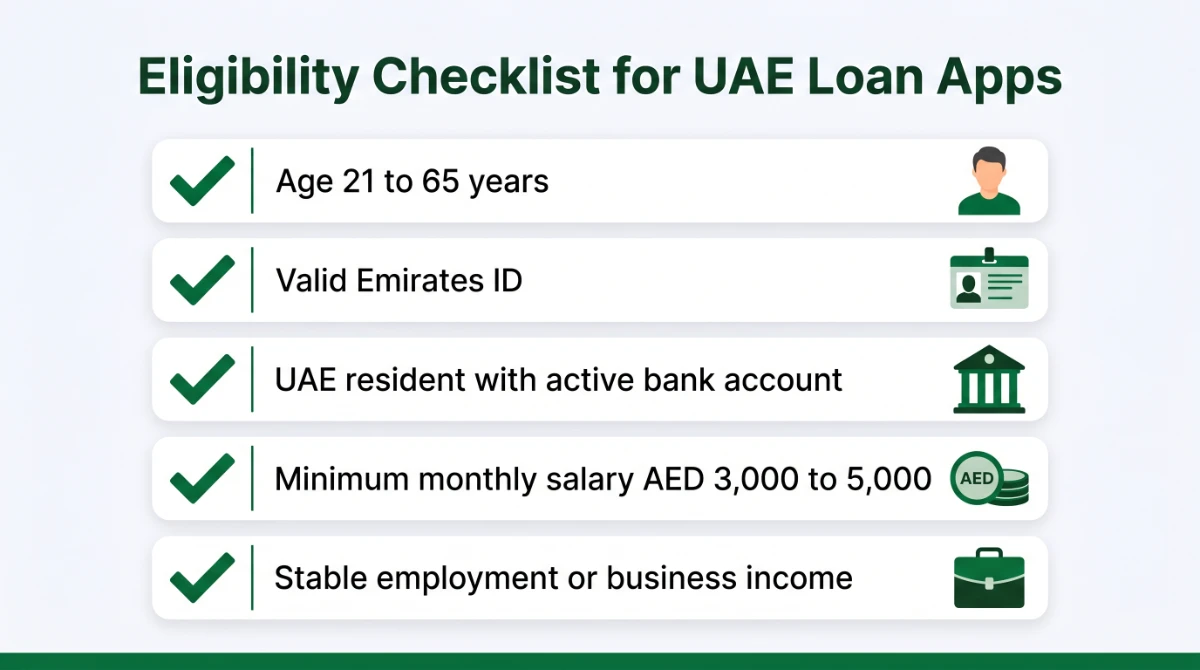 Eligibility Checklist for UAE Loan Apps

Age 21 to 65 years

Valid Emirates ID

UAE resident with active bank account

Minimum monthly salary AED 3,000 to 5,000

AED

Stable employment or business income